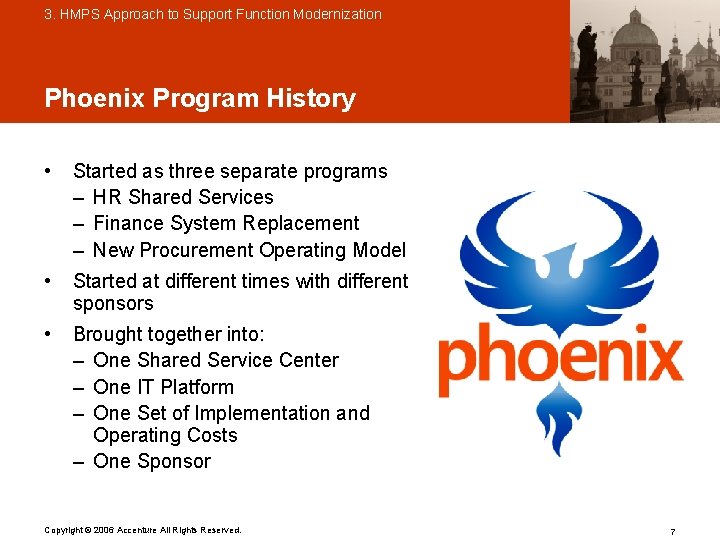 3. HMPS Approach to Support Function Modernization

Phoenix Program History

• Started as three separate programs
– HR Shared Services
– Finance System Replacement
– New Procurement Operating Model
• Started at different times with different sponsors
• Brought together into:
– One Shared Service Center
– One IT Platform
– One Set of Implementation and Operating Costs
– One Sponsor

phoenix

Copyright © 2006 Accenture All Rights Reserved.

7